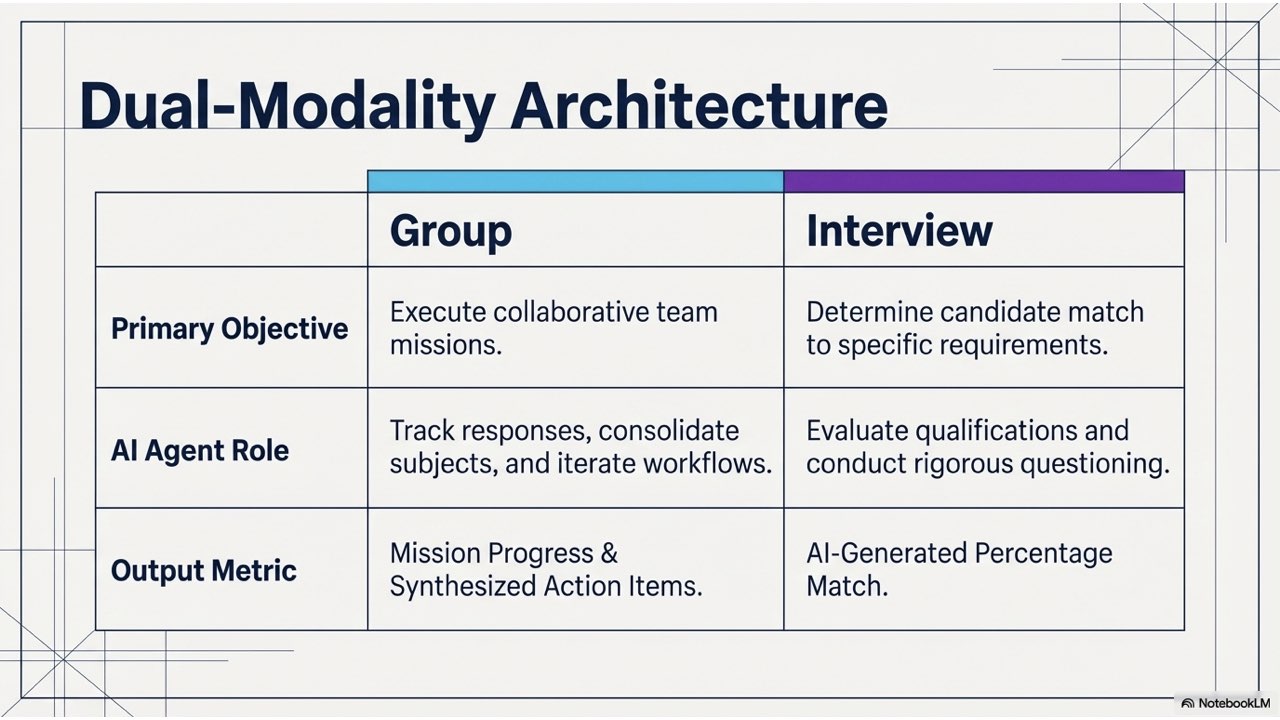 Dual-Modality Architecture

| | Group | Interview |
|---|---|---|
| Primary Objective | Execute collaborative team missions. | Determine candidate match to specific requirements. |
| AI Agent Role | Track responses, consolidate subjects, and iterate workflows. | Evaluate qualifications and conduct rigorous questioning. |
| Output Metric | Mission Progress & Synthesized Action Items. | AI-Generated Percentage Match. |

NotebookLM